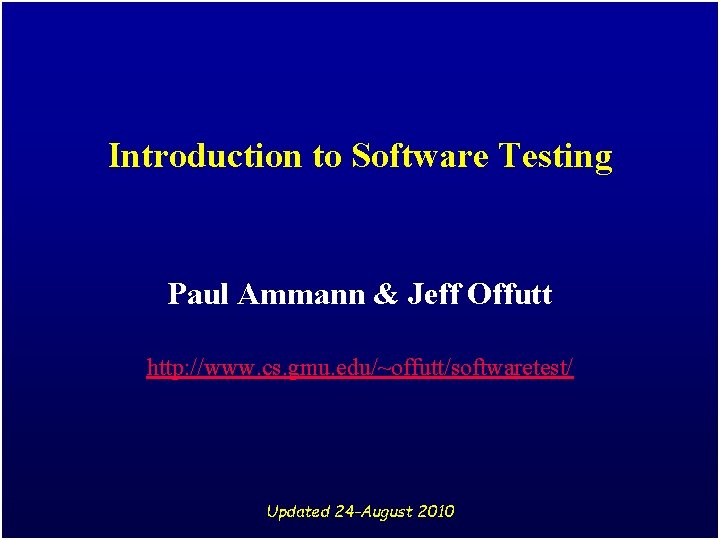 Introduction to Software Testing

Paul Ammann & Jeff Offutt

http://www.cs.gmu.edu/~offutt/softwaretest/

Updated 24-August 2010